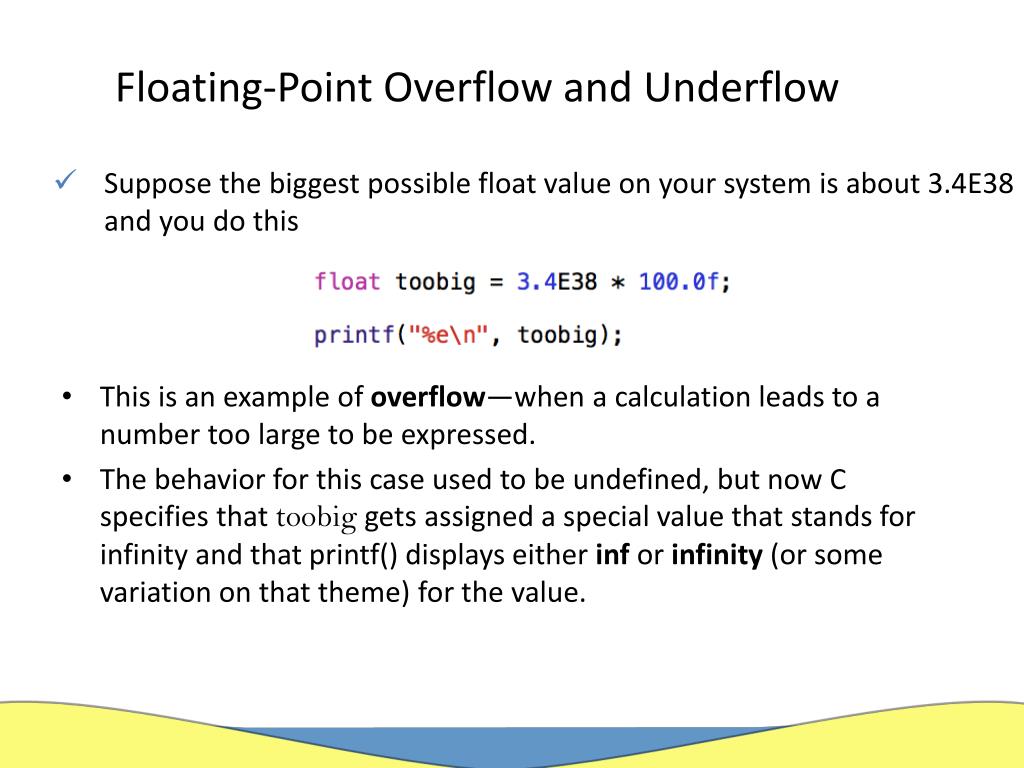 Floating-Point Overflow and Underflow

✓ Suppose the biggest possible float value on your system is about 3.4E38 and you do this

float toobig = 3.4E38 * 100.0f;

printf("%e\n", toobig);

• This is an example of **overflow**—when a calculation leads to a number too large to be expressed.

• The behavior for this case used to be undefined, but now C specifies that toobig gets assigned a special value that stands for infinity and that printf() displays either **inf** or **infinity** (or some variation on that theme) for the value.